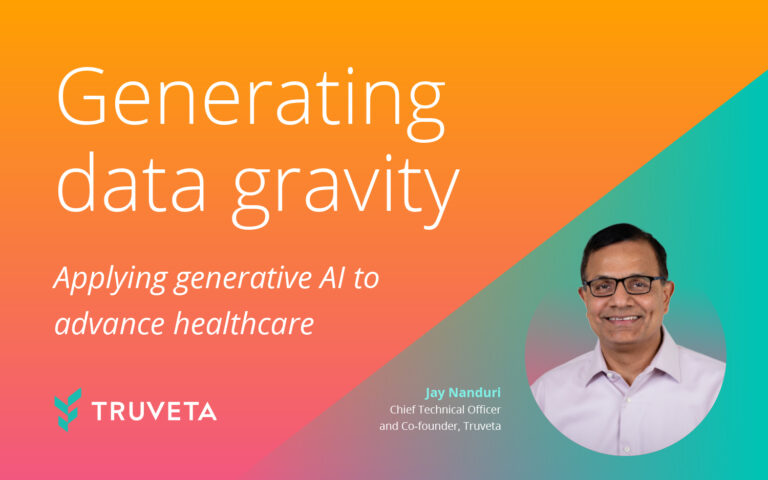 Generating data gravity

Applying generative AI to advance healthcare

TRUVETA

Jay Nanduri
Chief Technical Officer
and Co-founder, Truveta